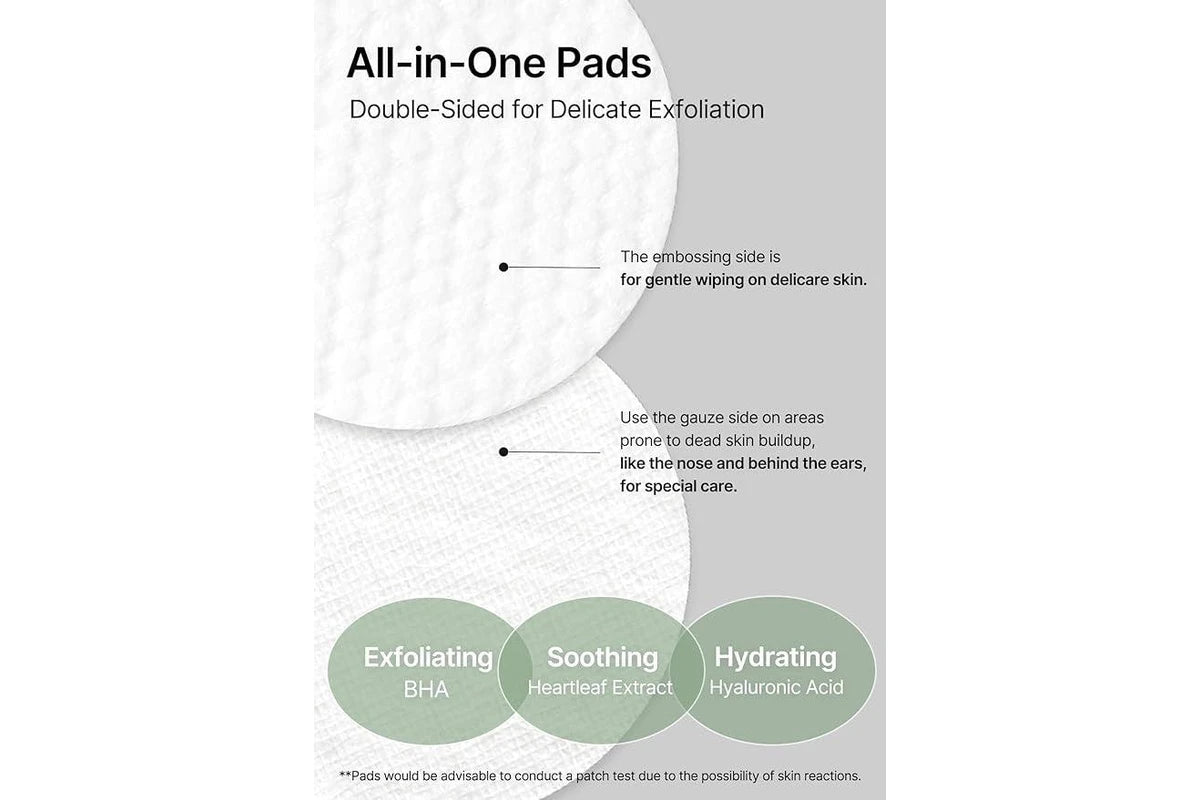 All-in-One Pads

Double-Sided for Delicate Exfoliation

The embossing side is for gentle wiping on delicare skin.

Use the gauze side on areas prone to dead skin buildup, like the nose and behind the ears, for special care.

Exfoliating
BHA

Soothing
Heartleaf Extract

Hydrating
Hyaluronic Acid

**Pads would be advisable to conduct a patch test due to the possibility of skin reactions.